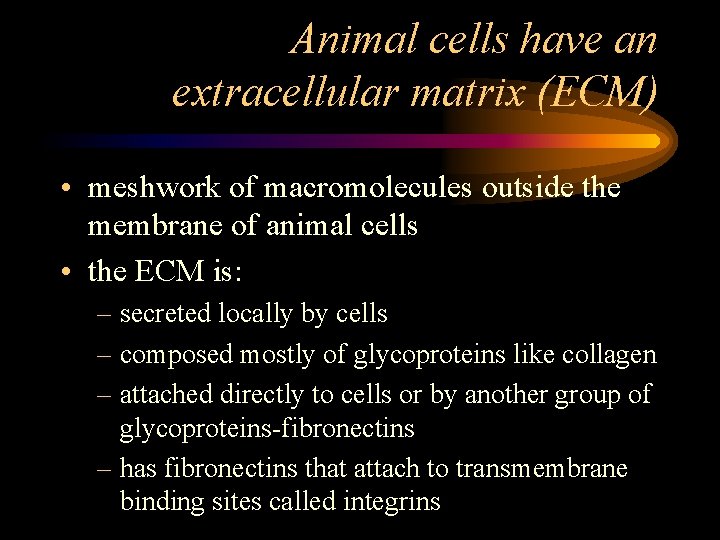 Animal cells have an extracellular matrix (ECM)

• meshwork of macromolecules outside the membrane of animal cells
• the ECM is:
– secreted locally by cells
– composed mostly of glycoproteins like collagen
– attached directly to cells or by another group of glycoproteins-fibronectins
– has fibronectins that attach to transmembrane binding sites called integrins